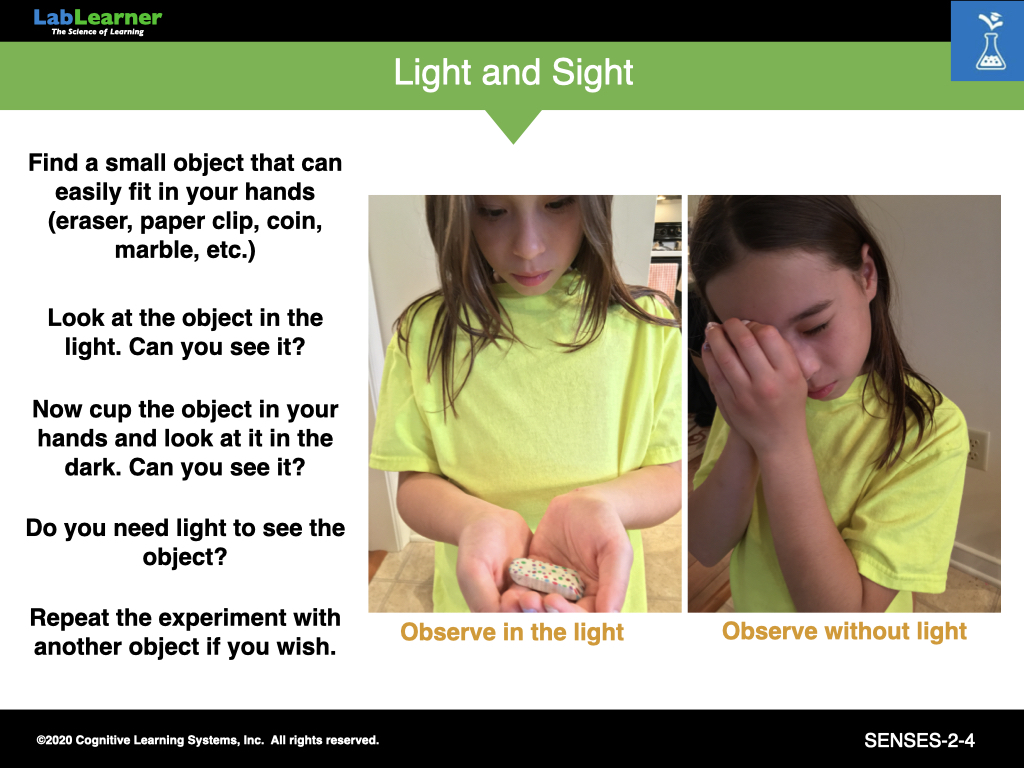 LabLearner
The Science of Learning

Light and Sight

Find a small object that can easily fit in your hands (eraser, paper clip, coin, marble, etc.)

Look at the object in the light. Can you see it?

Now cup the object in your hands and look at it in the dark. Can you see it?

Do you need light to see the object?

Repeat the experiment with another object if you wish.

Observe in the light

Observe without light

©2020 Cognitive Learning Systems, Inc. All rights reserved.

SENSES-2-4